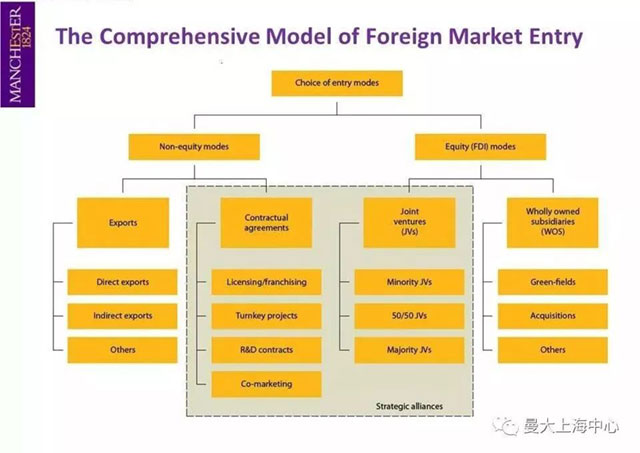 MANCHESTER
1824

The Comprehensive Model of Foreign Market Entry

Choice of entry modes

Non-equity modes

Equity (FDI) modes

Exports

Direct exports

Indirect exports

Others

Contractual agreements

Licensing/franchising

Turnkey projects

R&D contracts

Co-marketing

Joint ventures (JVs)

Minority JVs

50/50 JVs

Majority JVs

Strategic alliances

Wholly owned subsidiaries (WOS)

Green-fields

Acquisitions

Others

曼大上海中心